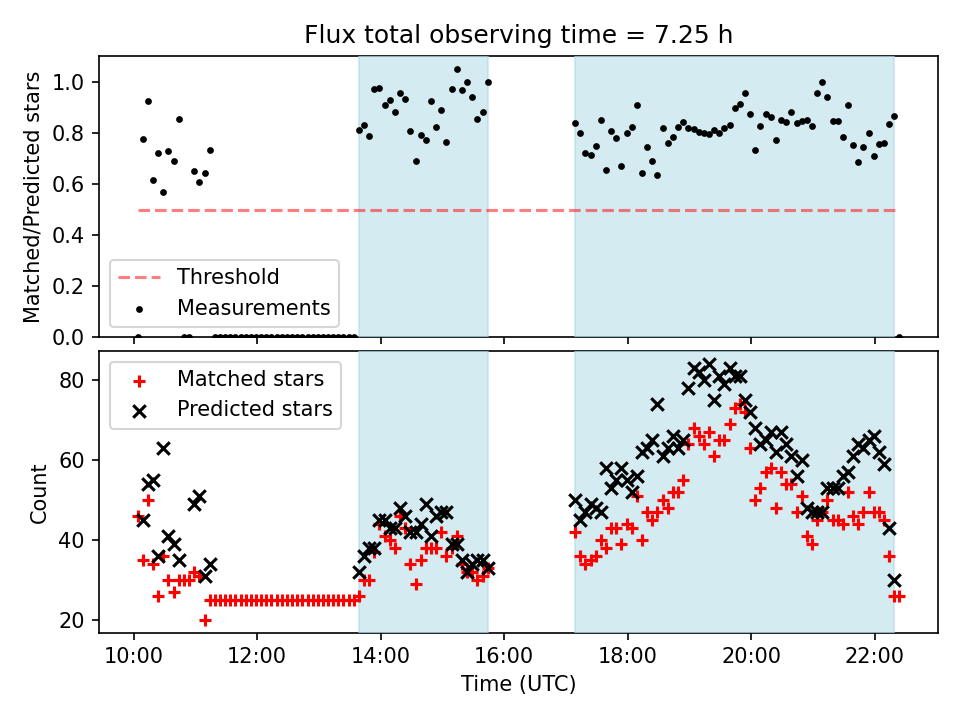 Flux total observing time = 7.25 h

Matched/Predicted stars

1.0
0.8
0.6
0.4
0.2
0.0

Threshold
Measurements

Count

80
60
40
20

Matched stars
Predicted stars

10:00
12:00
14:00
16:00
18:00
20:00
22:00

Time (UTC)